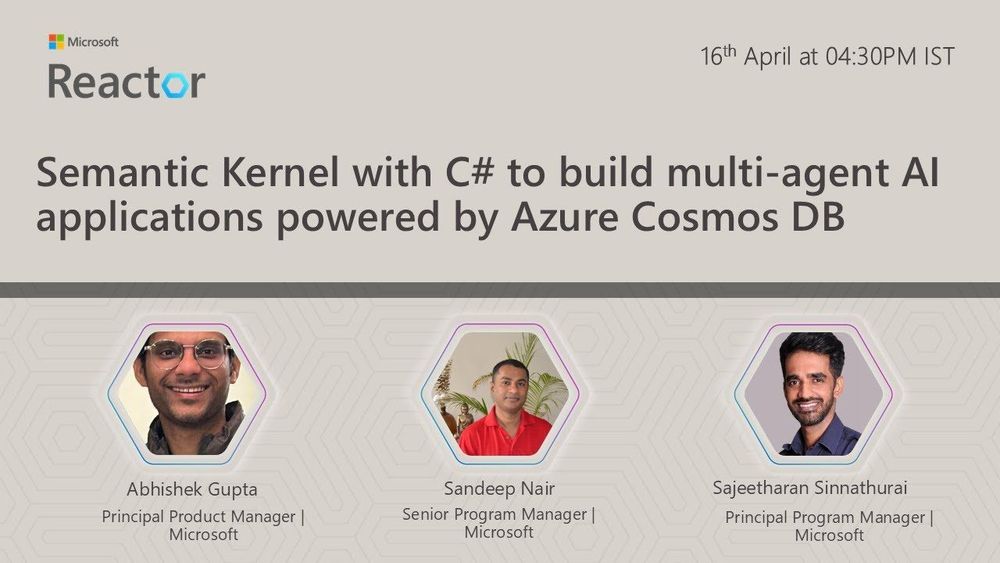 Microsoft
Reactor

16th April at 04:30PM IST

Semantic Kernel with C# to build multi-agent AI applications powered by Azure Cosmos DB

Abhishek Gupta
Principal Product Manager | Microsoft

Sandeep Nair
Senior Program Manager | Microsoft

Sajeetharan Sinnathurai
Principal Program Manager | Microsoft